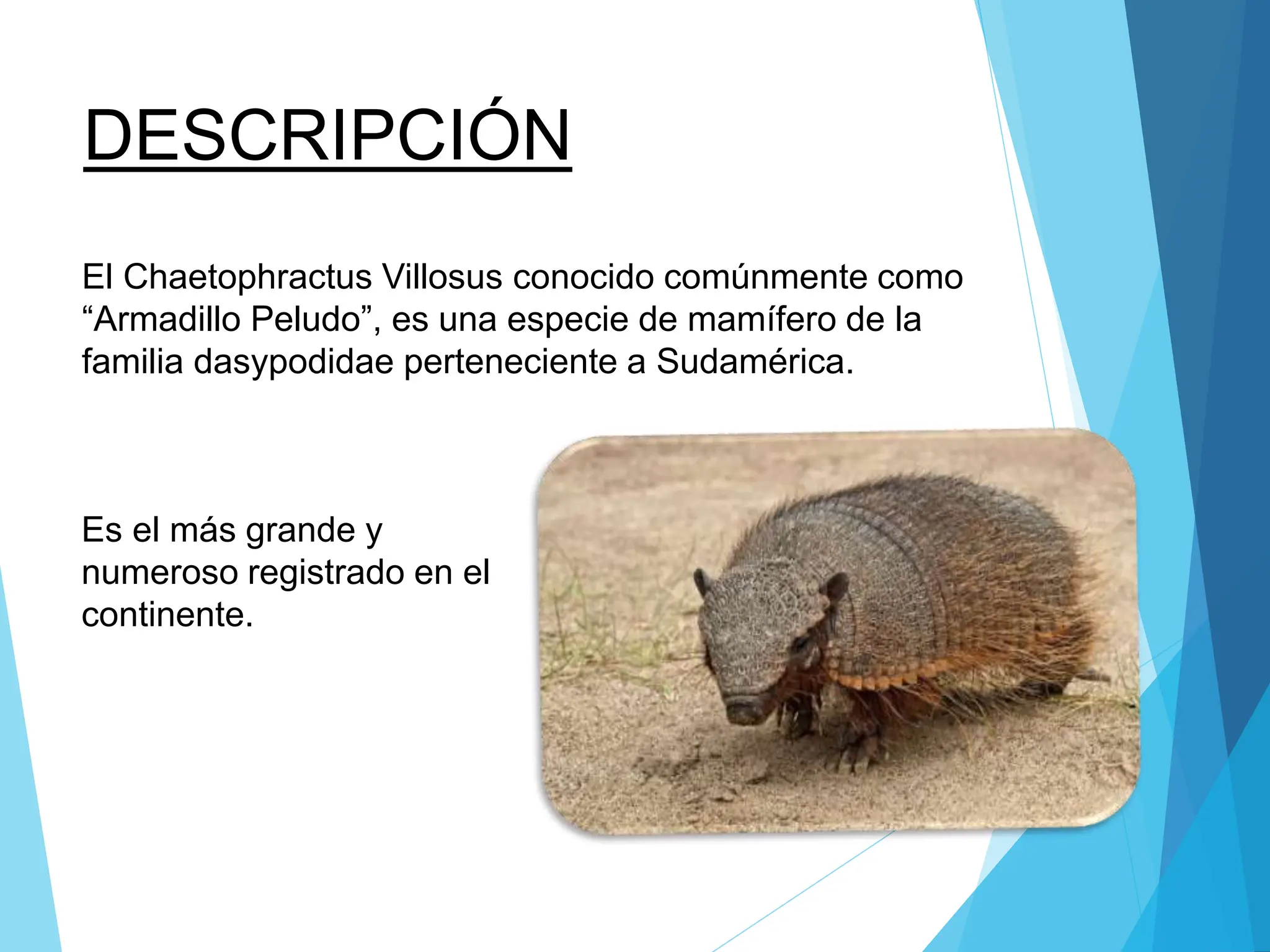 DESCRIPCIÓN

El Chaetophractus Villosus conocido comúnmente como “Armadillo Peludo”, es una especie de mamífero de la familia dasypodidae perteneciente a Sudamérica.

Es el más grande y numeroso registrado en el continente.